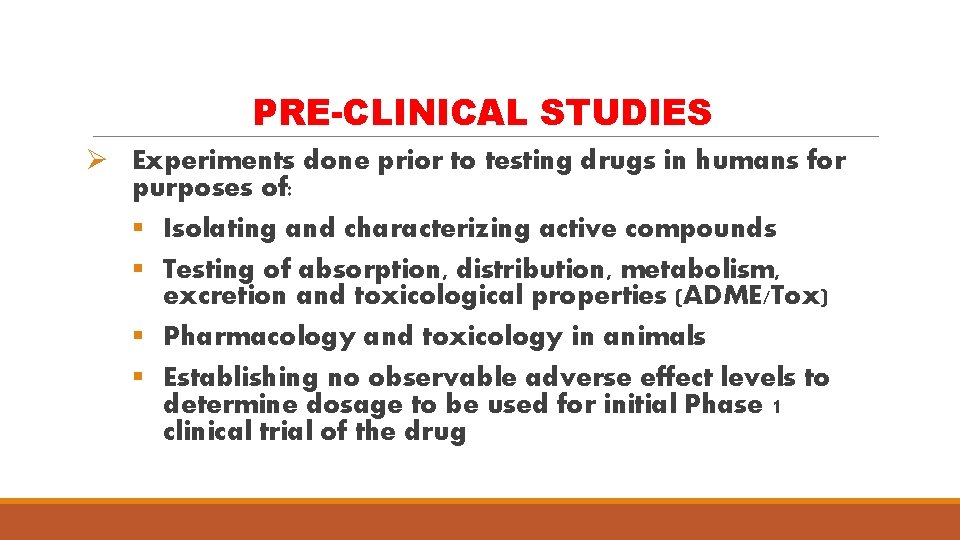 PRE-CLINICAL STUDIES

➢ Experiments done prior to testing drugs in humans for purposes of:

▪ Isolating and characterizing active compounds

▪ Testing of absorption, distribution, metabolism, excretion and toxicological properties (ADME/Tox)

▪ Pharmacology and toxicology in animals

▪ Establishing no observable adverse effect levels to determine dosage to be used for initial Phase 1 clinical trial of the drug